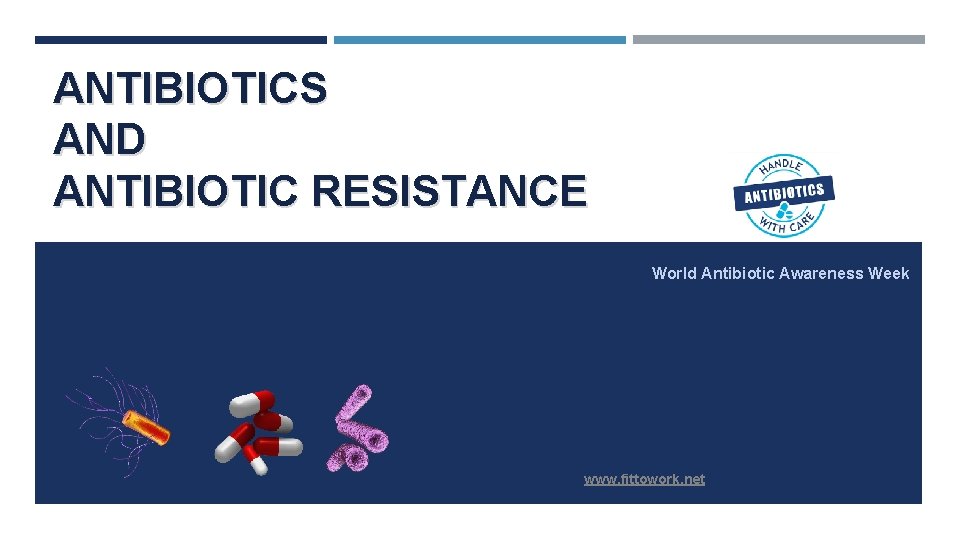 ANTIBIOTICS
AND
ANTIBIOTIC RESISTANCE

HANDLE
ANTIBIOTICS
WITH CARE

World Antibiotic Awareness Week

www.fittowork.net